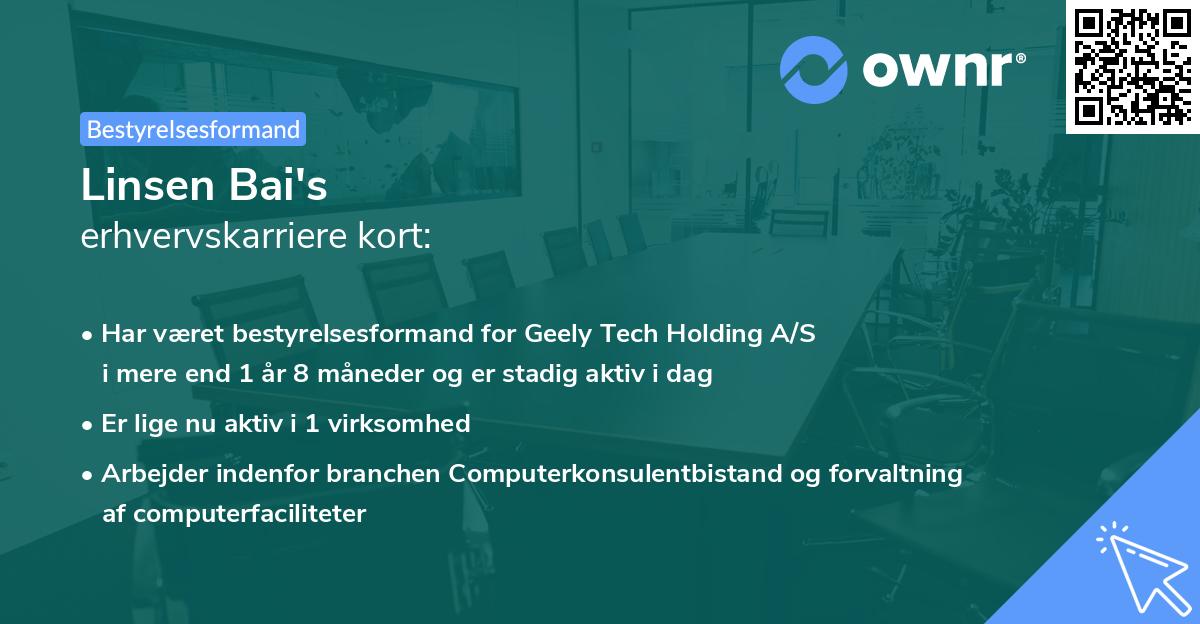 ownr®

Bestyrelsesformand

Linsen Bai's
erhvervskarriere kort:

• Har været bestyrelsesformand for Geely Tech Holding A/S i mere end 1 år 8 måneder og er stadig aktiv i dag
• Er lige nu aktiv i 1 virksomhed
• Arbejder indenfor branchen Computerkonsulentbistand og forvaltning af computerfaciliteter